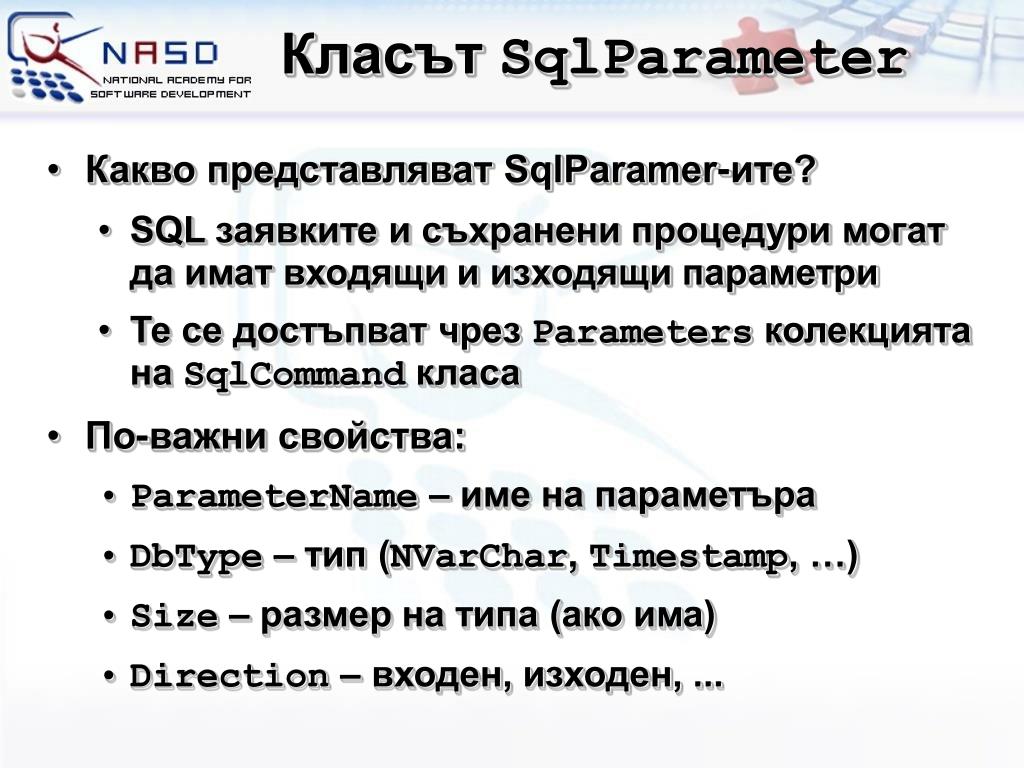 NASD
NATIONAL ACADEMY FOR SOFTWARE DEVELOPMENT

Класът SqlParameter

• Какво представляват SqlParamer-ите?
• SQL заявките и съхранени процедури могат да имат входящи и изходящи параметри
• Те се достъпват чрез Parameters колекцията на SqlCommand класа
• По-важни свойства:
• ParameterName – име на параметъра
• DbType – тип (NVarChar, Timestamp, …)
• Size – размер на типа (ако има)
• Direction – входен, изходен, ...